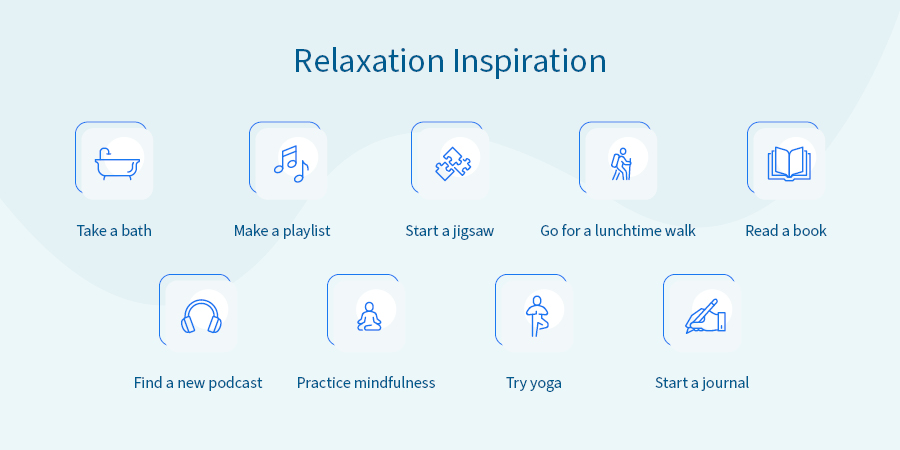 Relaxation Inspiration

Take a bath

Make a playlist

Start a jigsaw

Go for a lunchtime walk

Read a book

Find a new podcast

Practice mindfulness

Try yoga

Start a journal